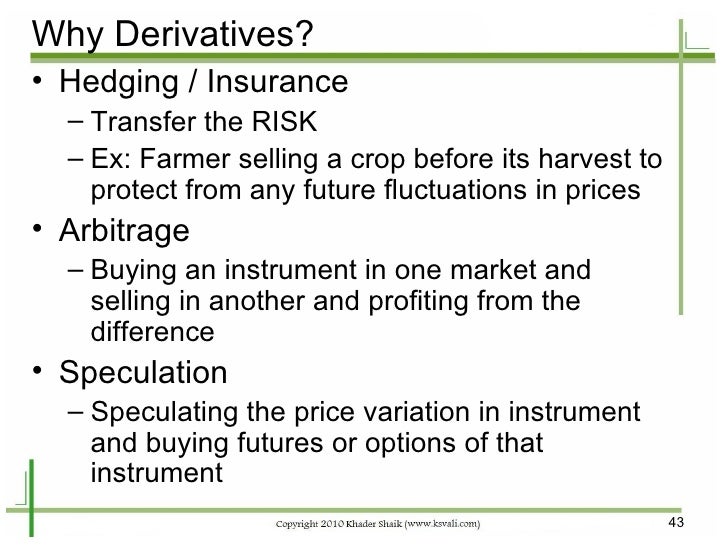 Why Derivatives?

• Hedging / Insurance
– Transfer the RISK
– Ex: Farmer selling a crop before its harvest to protect from any future fluctuations in prices

• Arbitrage
– Buying an instrument in one market and selling in another and profiting from the difference

• Speculation
– Speculating the price variation in instrument and buying futures or options of that instrument

Copyright 2010 Khader Shaik (www.ksvali.com)

43